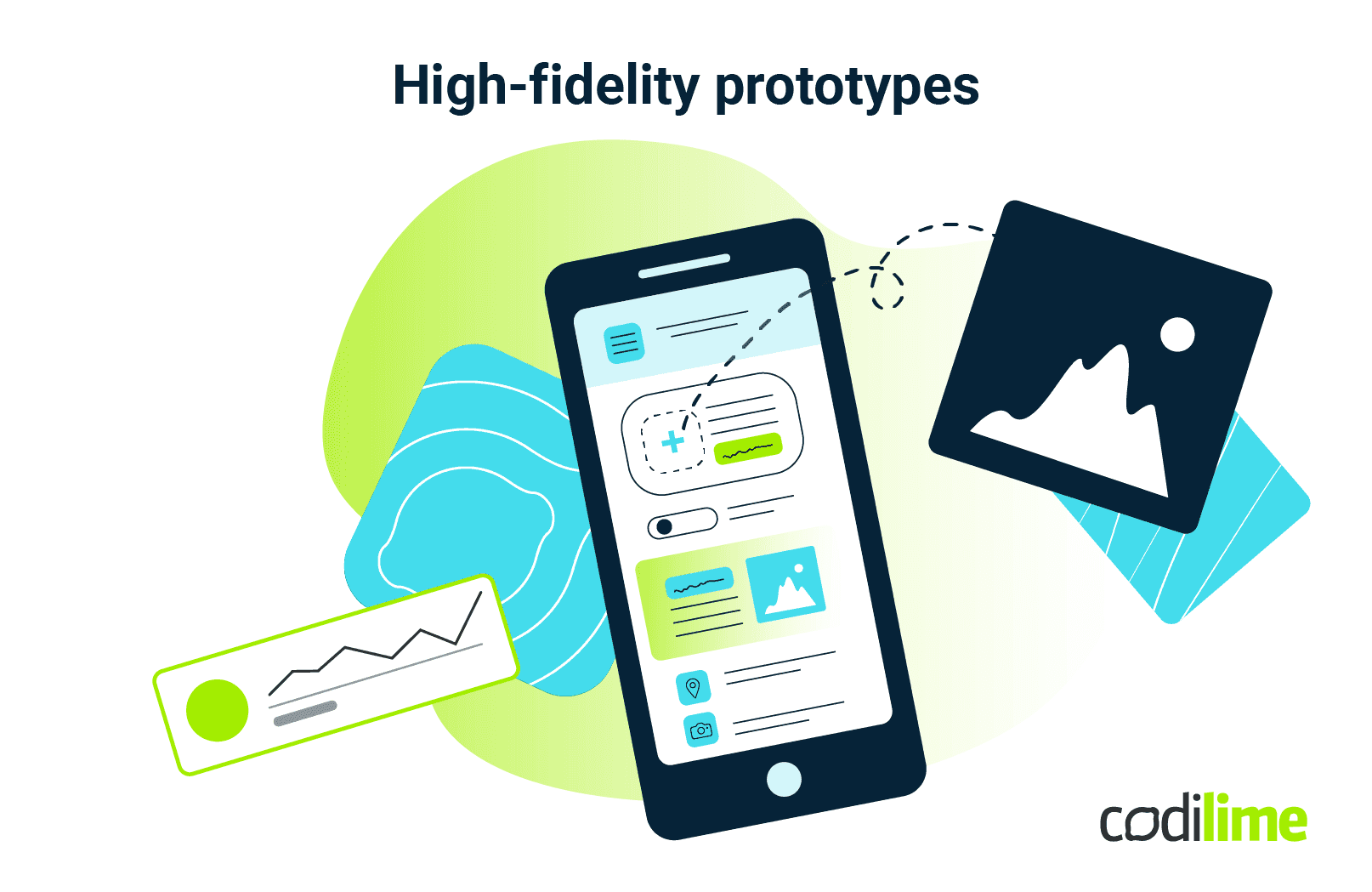 High-fidelity prototypes

codilime